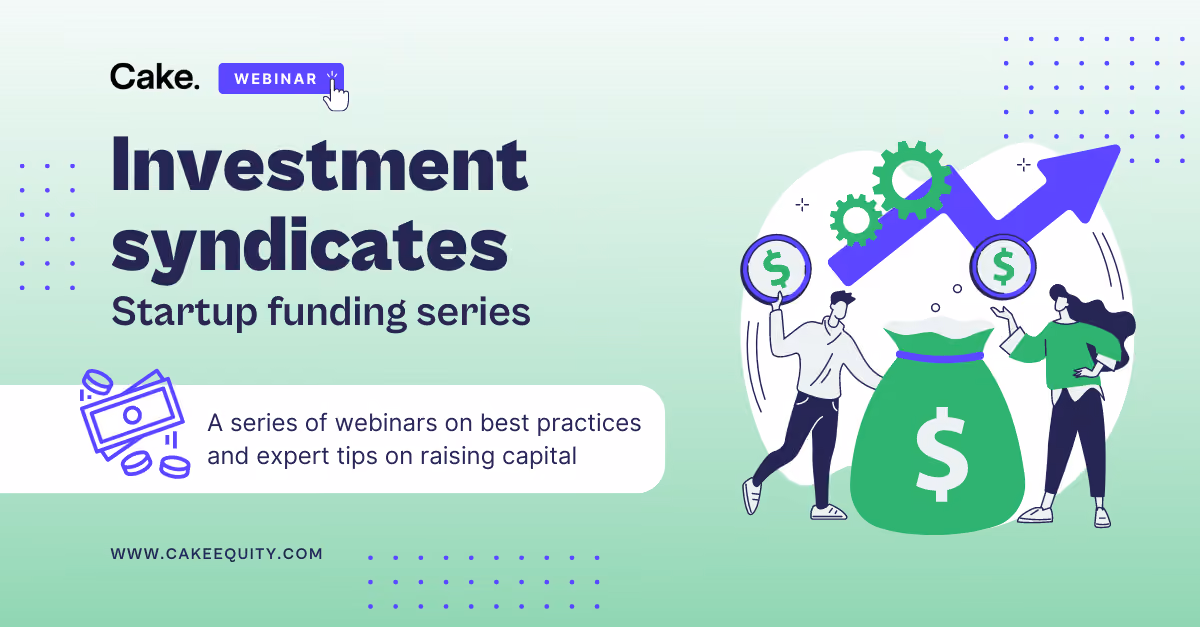 Cake. WEBINAR

Investment syndicates

Startup funding series

A series of webinars on best practices and expert tips on raising capital

WWW.CAKEEQUITY.COM

$

$

$